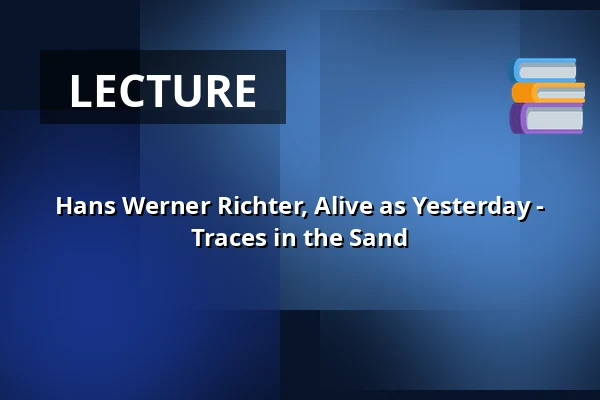 LECTURE

Hans Werner Richter, Alive as Yesterday - Traces in the Sand